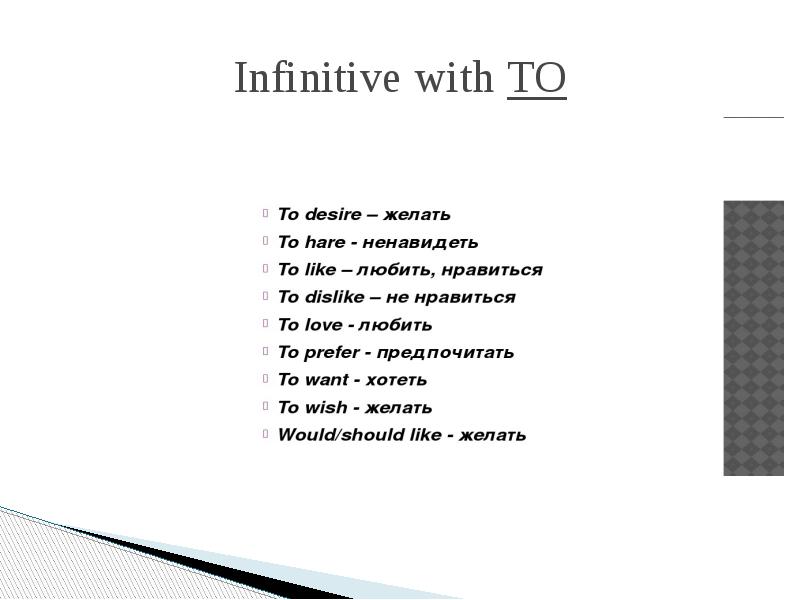 Infinitive with TO

To desire – желать
To hare - ненавидеть
To like – любить, нравиться
To dislike – не нравиться
To love - любить
To prefer - предпочитать
To want - хотеть
To wish - желать
Would/should like - желать